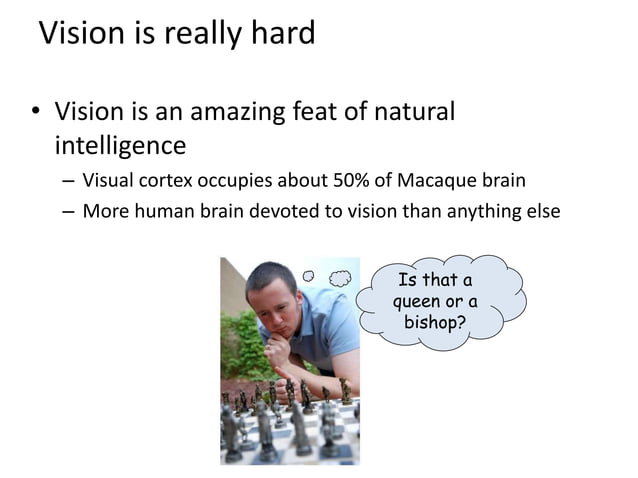 Vision is really hard

• Vision is an amazing feat of natural intelligence
 – Visual cortex occupies about 50% of Macaque brain
 – More human brain devoted to vision than anything else

Is that a queen or a bishop?